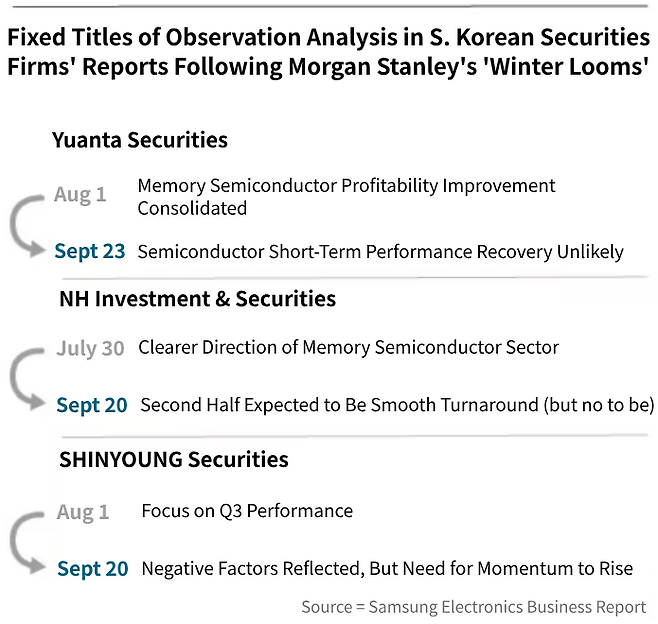 Fixed Titles of Observation Analysis in S. Korean Securities Firms' Reports Following Morgan Stanley's 'Winter Looms'

Yuanta Securities

Aug 1 Memory Semiconductor Profitability Improvement Consolidated

Sept 23 Semiconductor Short-Term Performance Recovery Unlikely

NH Investment & Securities

July 30 Clearer Direction of Memory Semiconductor Sector

Sept 20 Second Half Expected to Be Smooth Turnaround (but no to be)

SHINYOUNG Securities

Aug 1 Focus on Q3 Performance

Sept 20 Negative Factors Reflected, But Need for Momentum to Rise

Source = Samsung Electronics Business Report